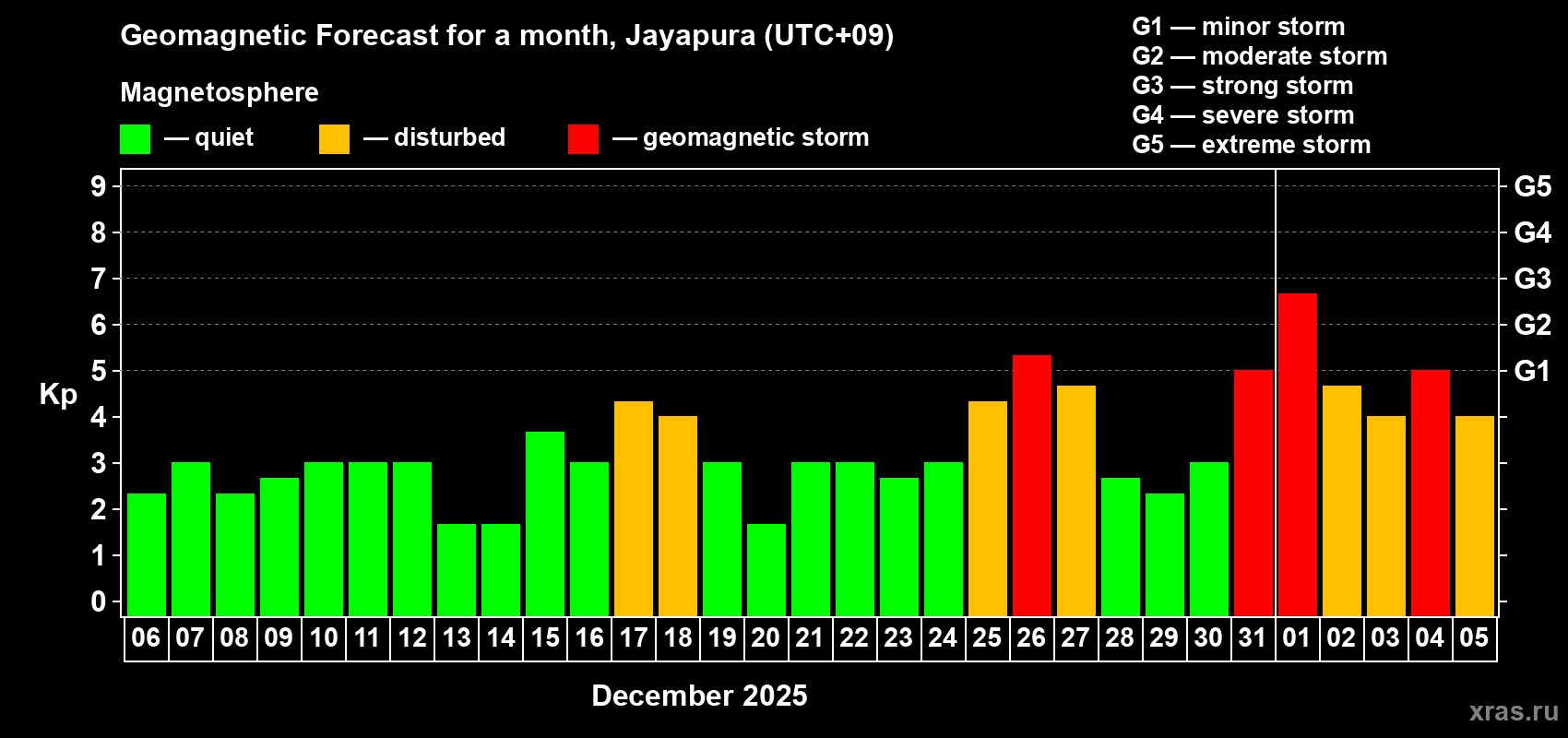 Geomagnetic Forecast for a month, Jayapura (UTC+09)

Magnetosphere

— quiet — disturbed — geomagnetic storm

G1 — minor storm
G2 — moderate storm
G3 — strong storm
G4 — severe storm
G5 — extreme storm

Kp

9 8 7 6 5 4 3 2 1 0

G5 G4 G3 G2 G1

06 07 08 09 10 11 12 13 14 15 16 17 18 19 20 21 22 23 24 25 26 27 28 29 30 31 01 02 03 04 05

December 2025

xras.ru